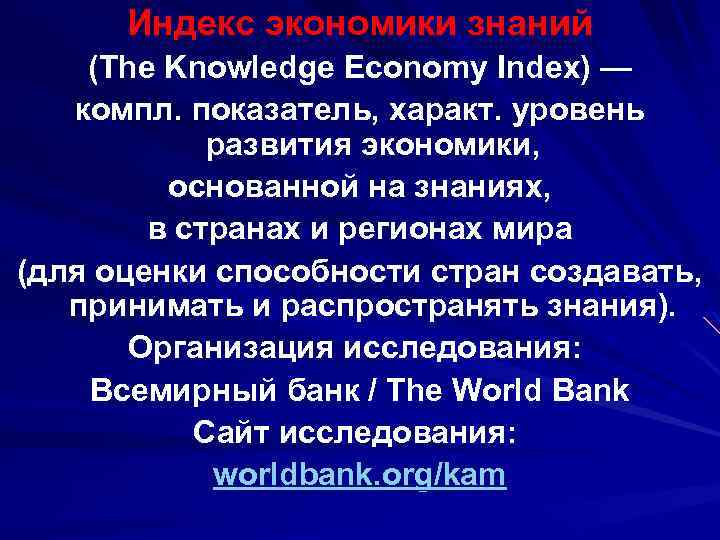 Индекс экономики знаний
(The Knowledge Economy Index) —
компл. показатель, характ. уровень развития экономики,
основанной на знаниях,
в странах и регионах мира
(для оценки способности стран создавать, принимать и распространять знания).
Организация исследования:
Всемирный банк / The World Bank
Сайт исследования:
worldbank.org/kam